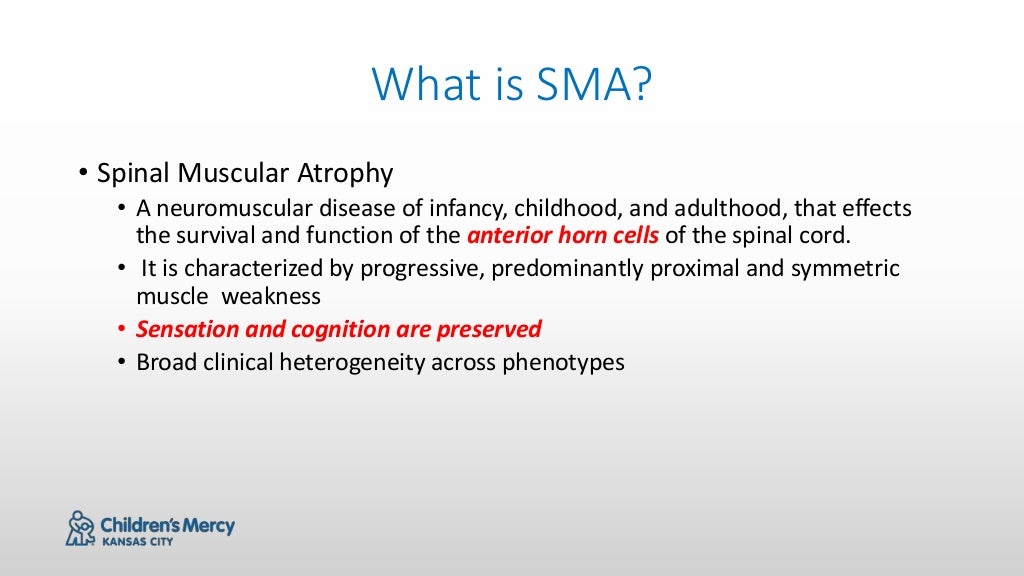 What is SMA?

• Spinal Muscular Atrophy
  • A neuromuscular disease of infancy, childhood, and adulthood, that effects the survival and function of the anterior horn cells of the spinal cord.
  • It is characterized by progressive, predominantly proximal and symmetric muscle weakness
  • Sensation and cognition are preserved
  • Broad clinical heterogeneity across phenotypes

Children's Mercy
KANSAS CITY